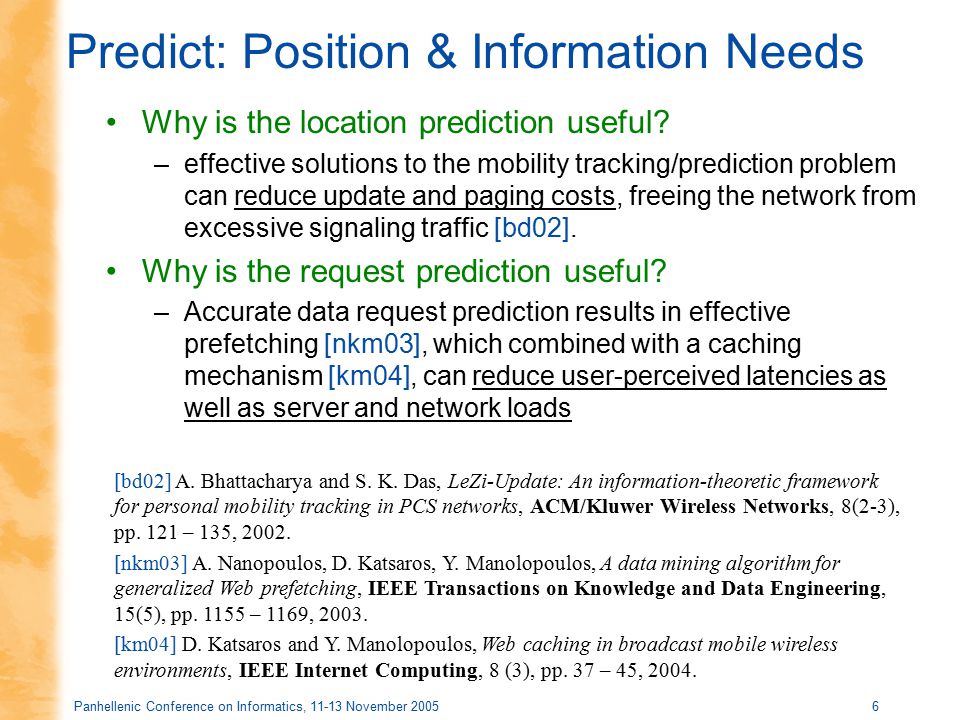 Predict: Position & Information Needs

• Why is the location prediction useful?
– effective solutions to the mobility tracking/prediction problem can reduce update and paging costs, freeing the network from excessive signaling traffic [bd02].

• Why is the request prediction useful?
– Accurate data request prediction results in effective prefetching [nkm03], which combined with a caching mechanism [km04], can reduce user-perceived latencies as well as server and network loads

[bd02] A. Bhattacharya and S. K. Das, LeZi-Update: An information-theoretic framework for personal mobility tracking in PCS networks, ACM/Kluwer Wireless Networks, 8(2-3), pp. 121 – 135, 2002.

[nkm03] A. Nanopoulos, D. Katsaros, Y. Manolopoulos, A data mining algorithm for generalized Web prefetching, IEEE Transactions on Knowledge and Data Engineering, 15(5), pp. 1155 – 1169, 2003.

[km04] D. Katsaros and Y. Manolopoulos, Web caching in broadcast mobile wireless environments, IEEE Internet Computing, 8 (3), pp. 37 – 45, 2004.

Panhellenic Conference on Informatics, 11-13 November 2005 6